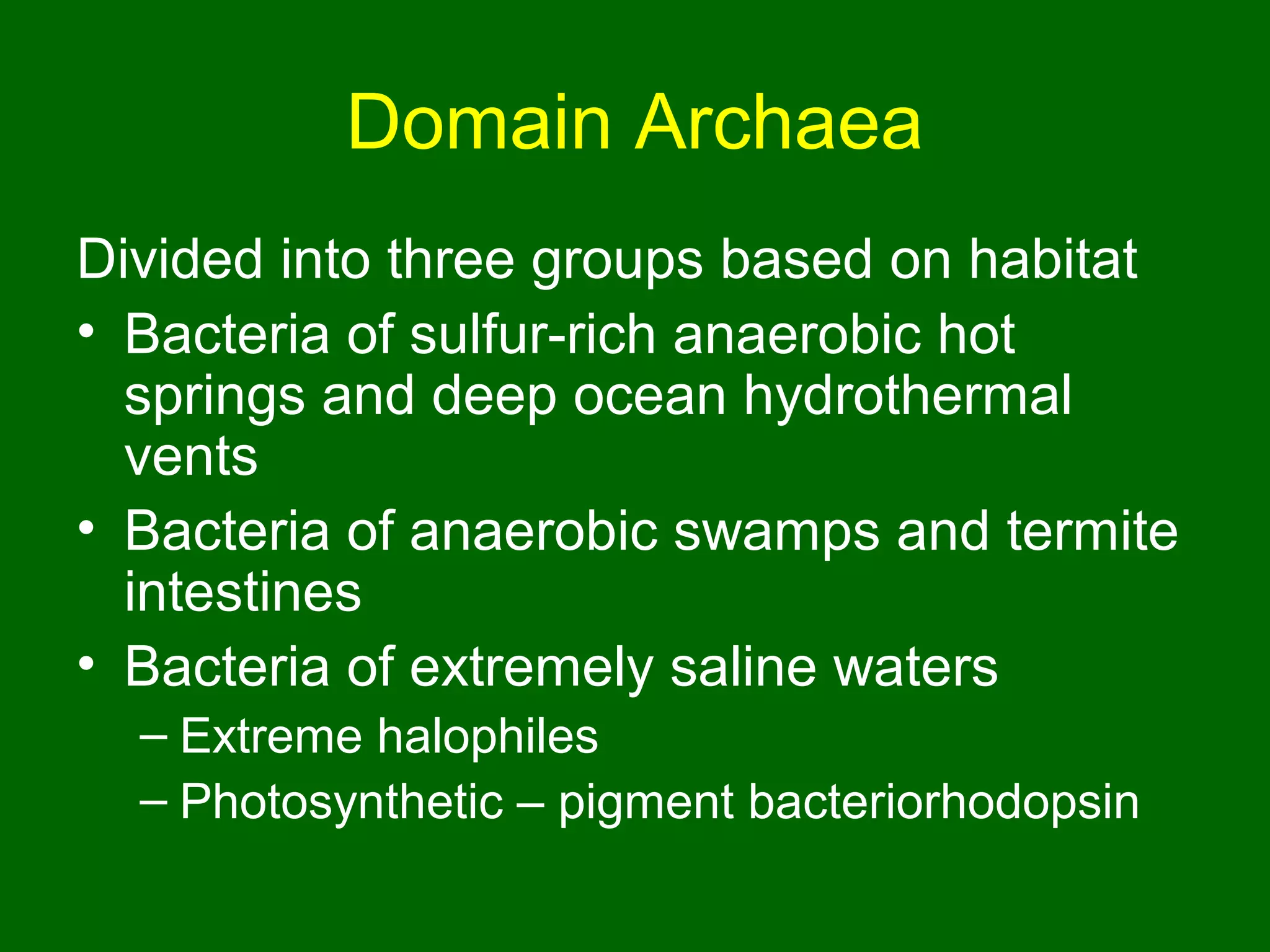 Domain Archaea

Divided into three groups based on habitat

• Bacteria of sulfur-rich anaerobic hot springs and deep ocean hydrothermal vents
• Bacteria of anaerobic swamps and termite intestines
• Bacteria of extremely saline waters
  – Extreme halophiles
  – Photosynthetic – pigment bacteriorhodopsin